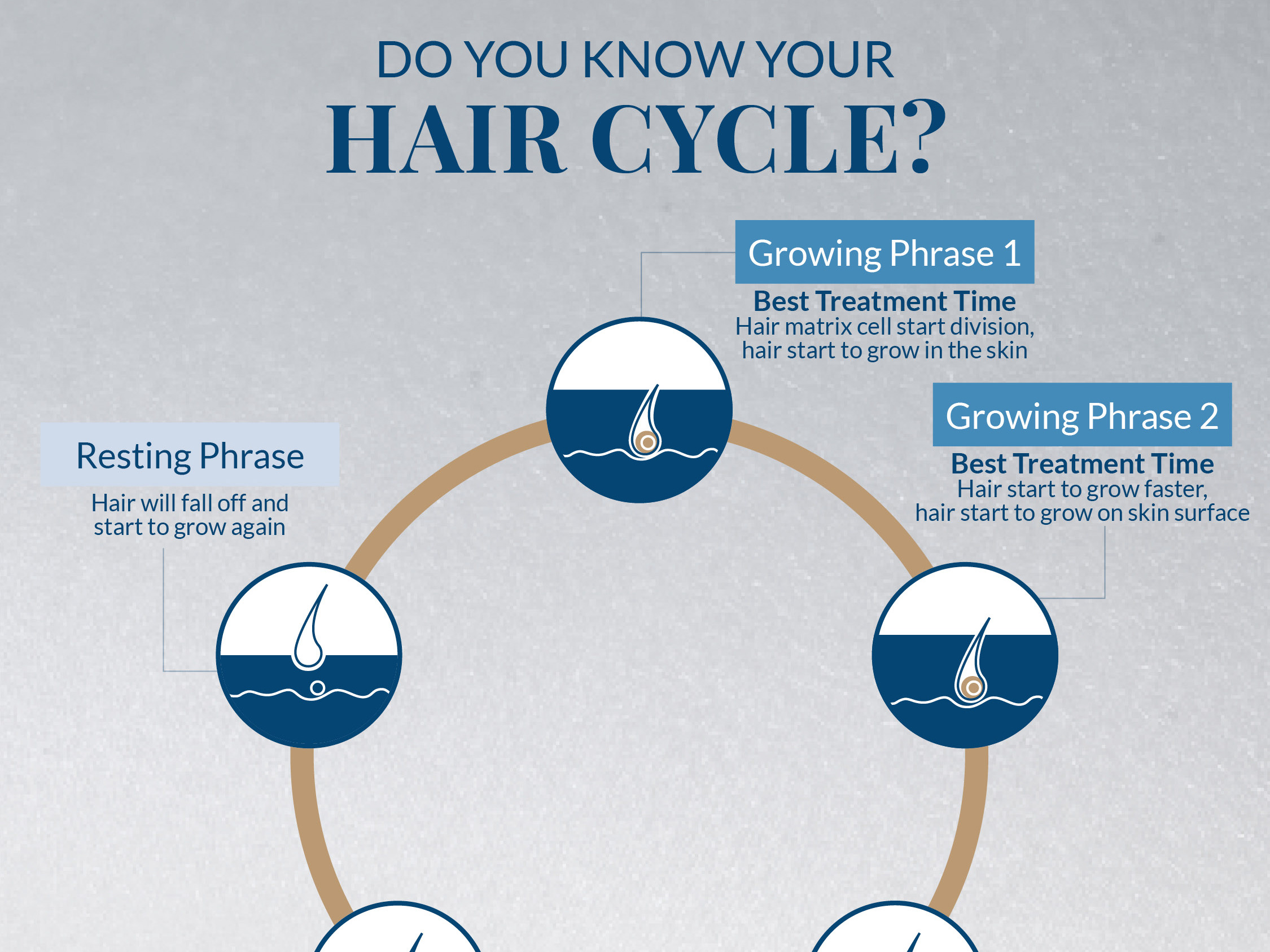 DO YOU KNOW YOUR
HAIR CYCLE?

Growing Phrase 1
Best Treatment Time
Hair matrix cell start division, hair start to grow in the skin

Growing Phrase 2
Best Treatment Time
Hair start to grow faster, hair start to grow on skin surface

Resting Phrase
Hair will fall off and start to grow again